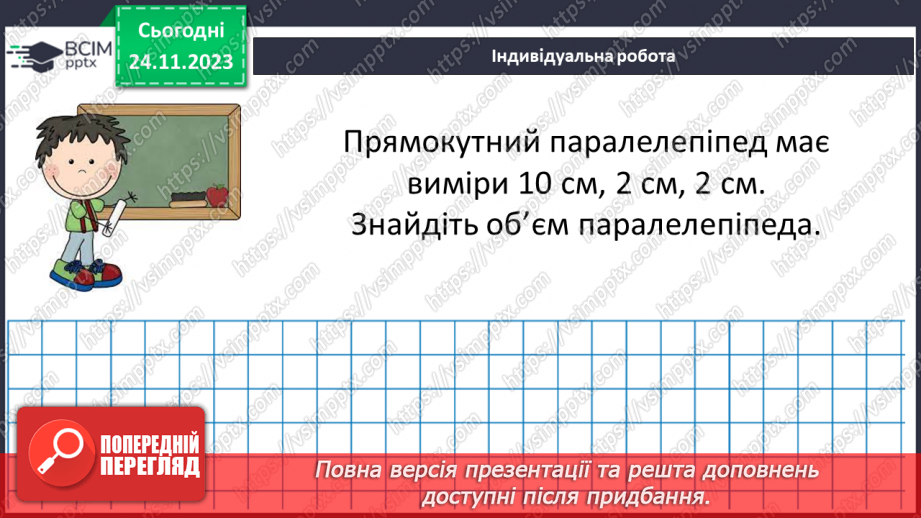 ВСІМ pptx

Сьогодні
24.11.2023

Індивідуальна робота

Прямокутний паралелепіпед має виміри 10 см, 2 см, 2 см. Знайдіть об'єм паралелепіпеда.

ПОПЕРЕДНІЙ ПЕРЕГЛЯД

Повна версія презентації та решта доповнень доступні після придбання.

https://vsimpptx.com